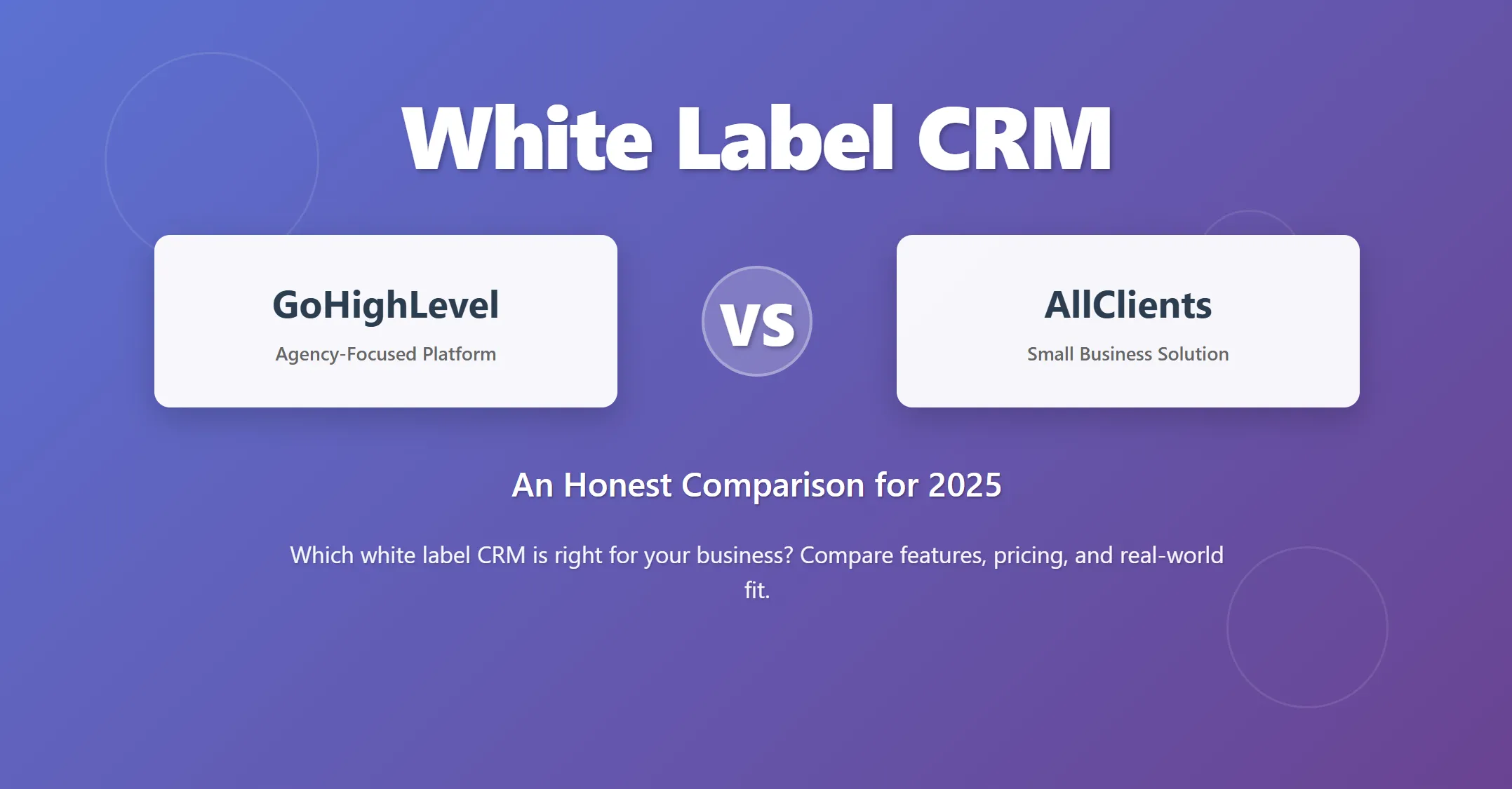 White Label CRM

GoHighLevel
Agency-Focused Platform

VS

AllClients
Small Business Solution

An Honest Comparison for 2025

Which white label CRM is right for your business? Compare features, pricing, and real-world fit.